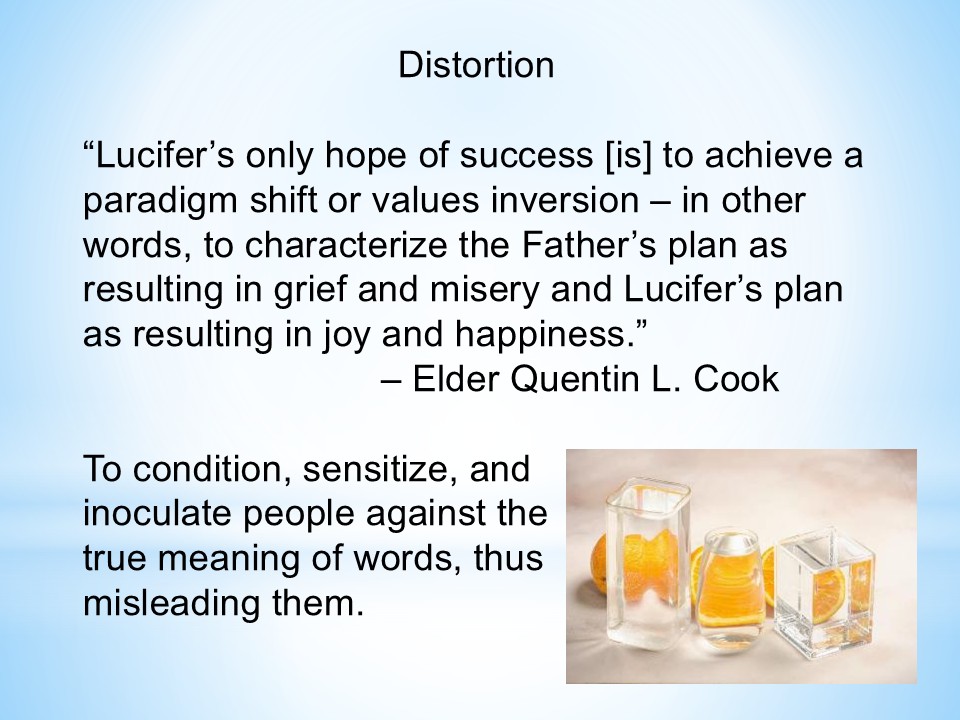 Distortion

“Lucifer’s only hope of success [is] to achieve a paradigm shift or values inversion – in other words, to characterize the Father’s plan as resulting in grief and misery and Lucifer’s plan as resulting in joy and happiness.”
– Elder Quentin L. Cook

To condition, sensitize, and inoculate people against the true meaning of words, thus misleading them.